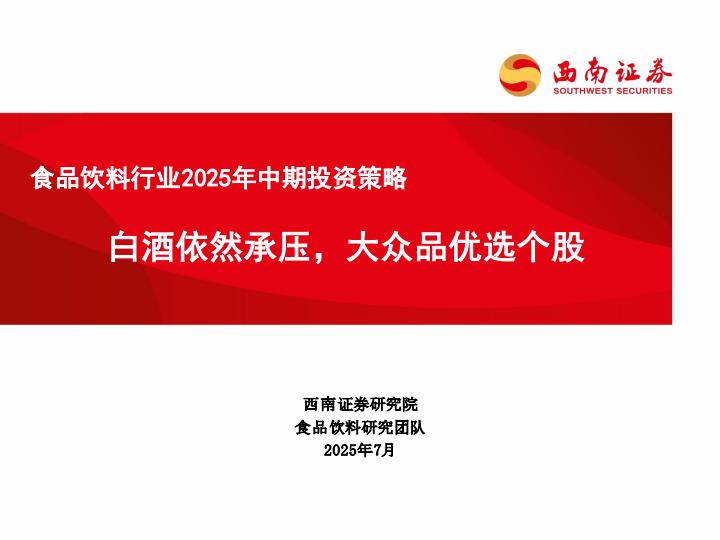 西南证券
SOUTHWEST SECURITIES

食品饮料行业2025年中期投资策略

白酒依然承压，大众品优选个股

西南证券研究院
食品饮料研究团队
2025年7月